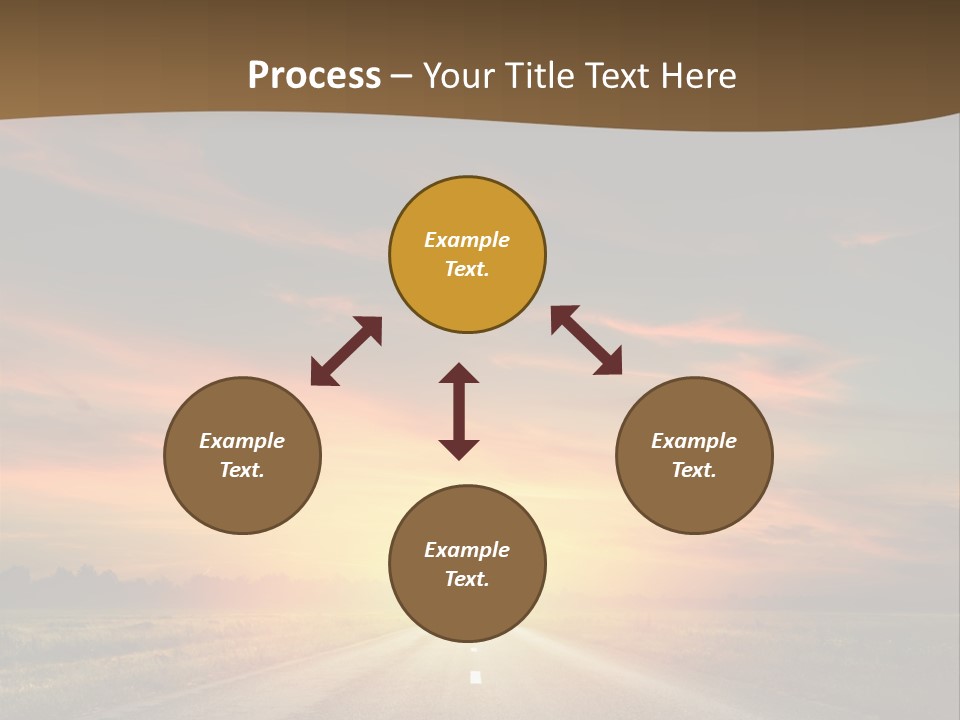 Process – Your Title Text Here

Example Text.

Example Text.

Example Text.

Example Text.